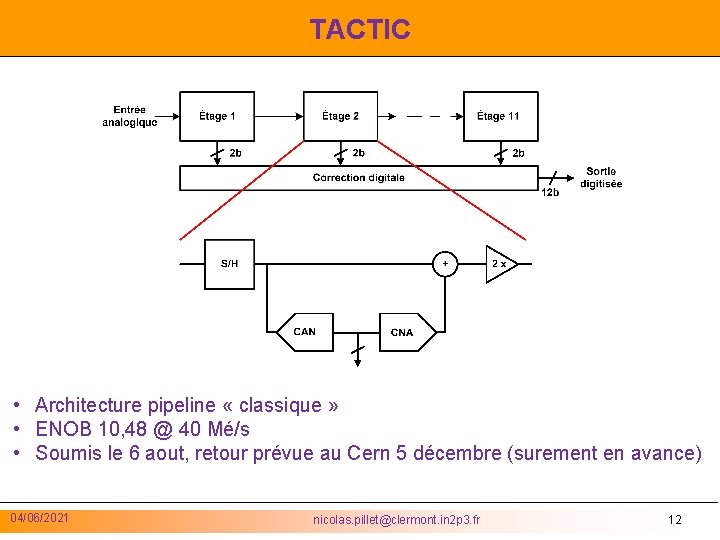 TACTIC

Entrée analogique

Étage 1

Étage 2

Étage 11

2b

2b

2b

Correction digitale

12b

Sortie digitisée

S/H

+

2 x

CAN

CNA

• Architecture pipeline « classique »
• ENOB 10,48 @ 40 Mé/s
• Soumis le 6 aout, retour prévue au Cern 5 décembre (surement en avance)

04/06/2021

nicolas.pillet@clermont.in2p3.fr

12